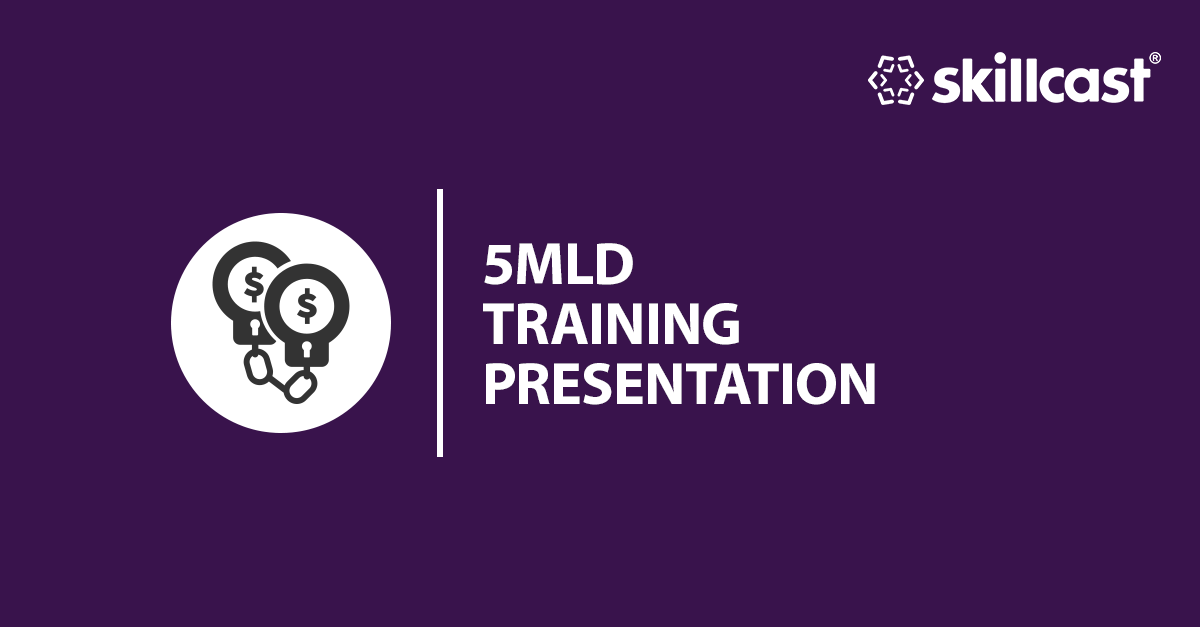 skillcast®

$ $

5MLD
TRAINING
PRESENTATION